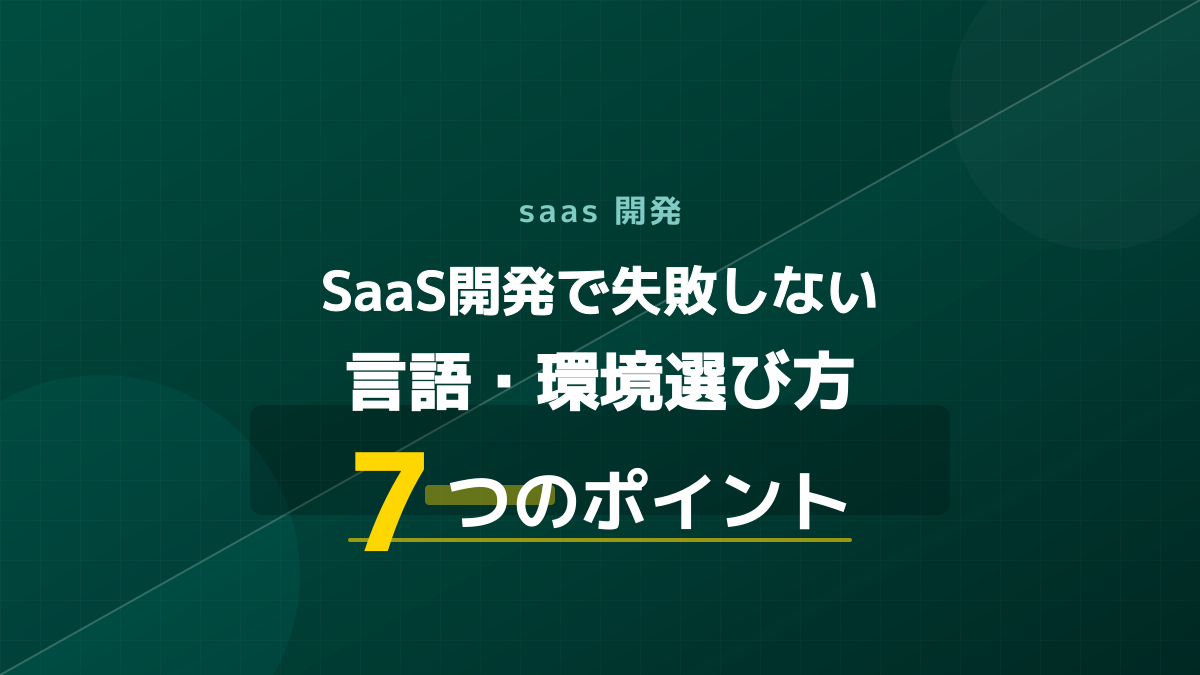 saas 開発

SaaS開発で失敗しない

言語・環境選び方

7つのポイント